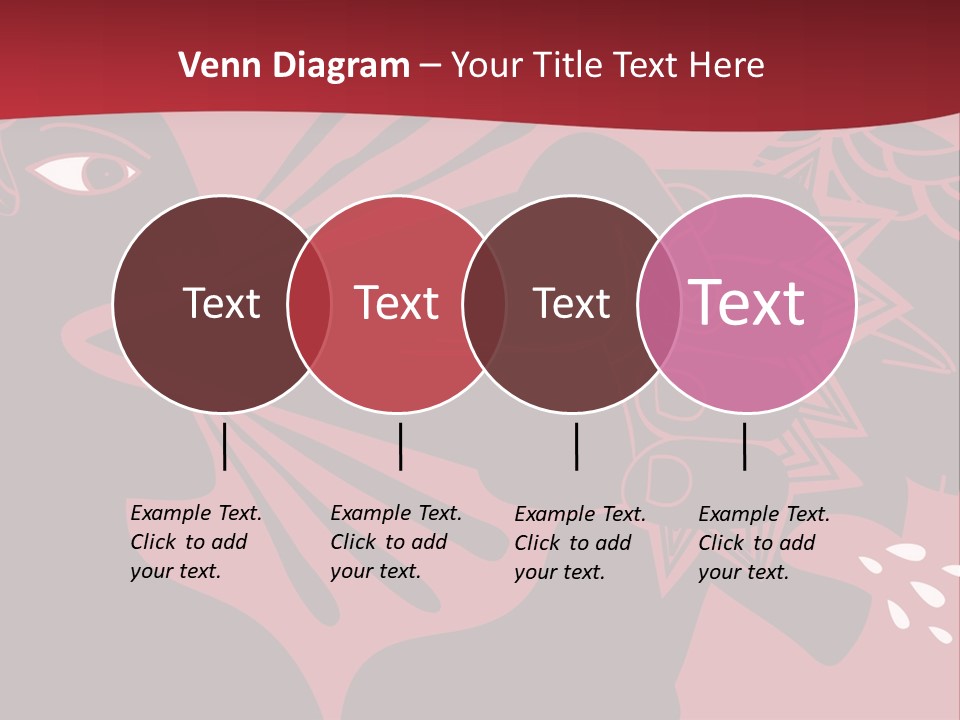 Venn Diagram – Your Title Text Here

Text

Text

Text

Text

Example Text. Click to add your text.

Example Text. Click to add your text.

Example Text. Click to add your text.

Example Text. Click to add your text.